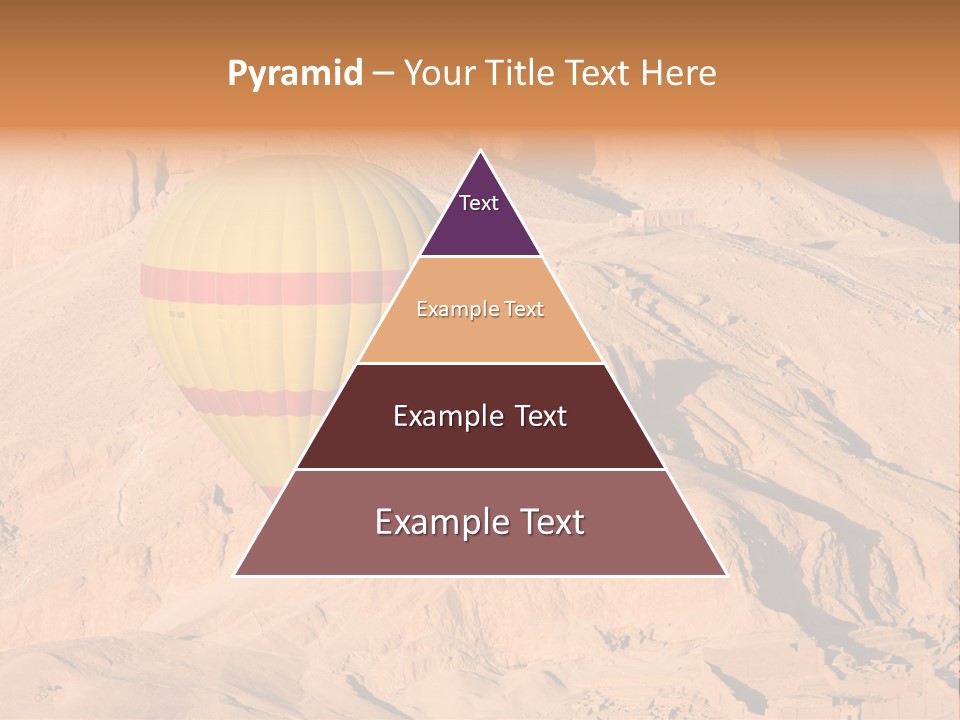 Pyramid – Your Title Text Here

Text

Example Text

Example Text

Example Text